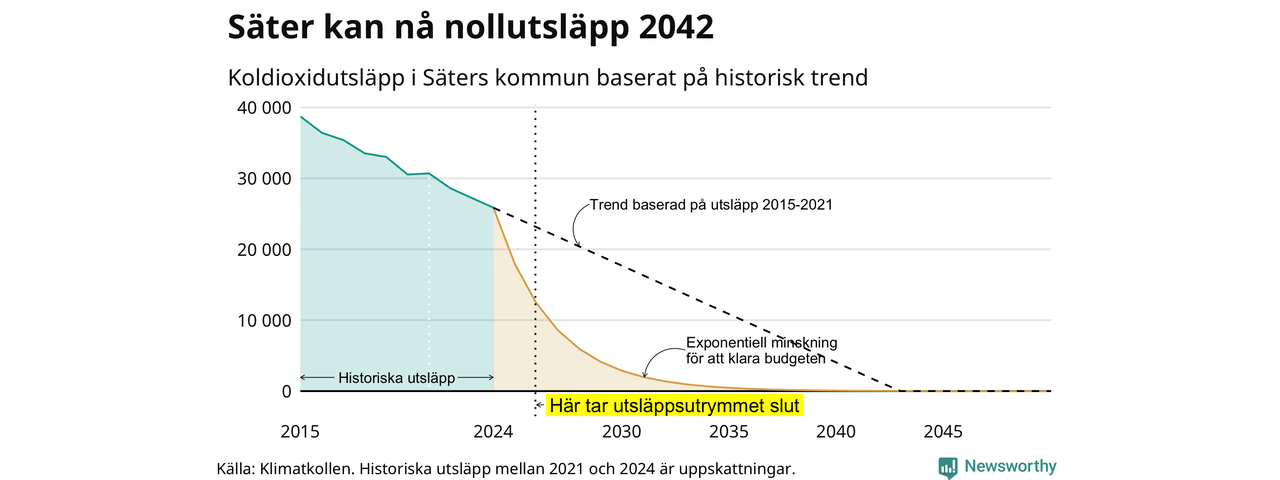 Säter kan nå nollutsläpp 2042

Koldioxidutsläpp i Säters kommun baserat på historisk trend

40 000
30 000
20 000
10 000
0

Trend baserad på utsläpp 2015-2021

Exponentiell minskning för att klara budgeten

Historiska utsläpp

Här tar utsläppsutrymmet slut

2015
2024
2030
2035
2040
2045

Källa: Klimatkollen. Historiska utsläpp mellan 2021 och 2024 är uppskattningar.

Newsworthy